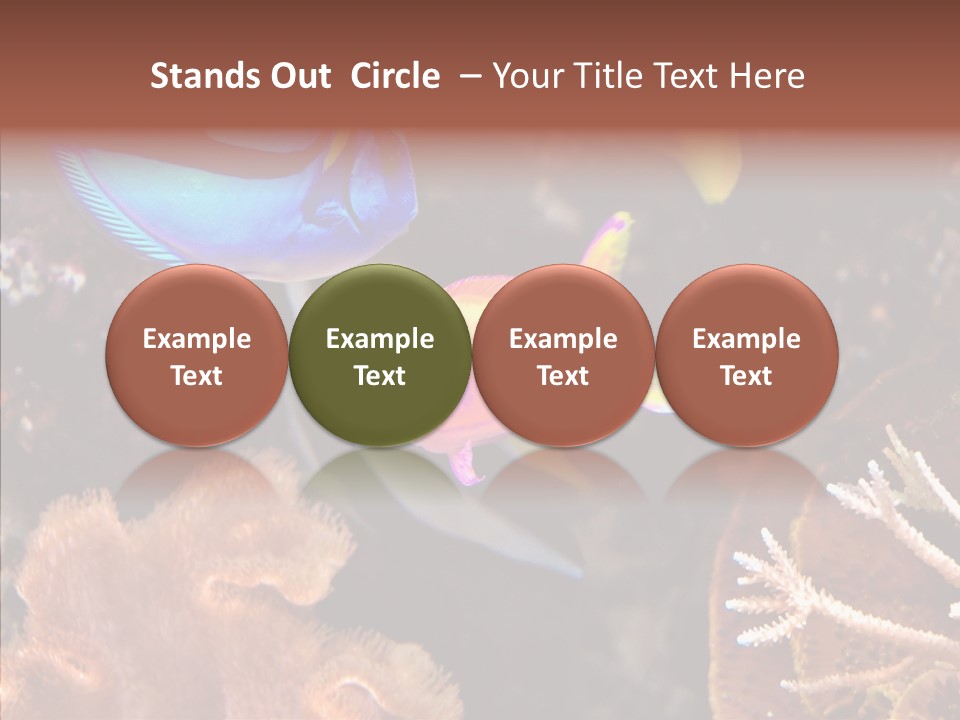 Stands Out Circle – Your Title Text Here

Example Text

Example Text

Example Text

Example Text